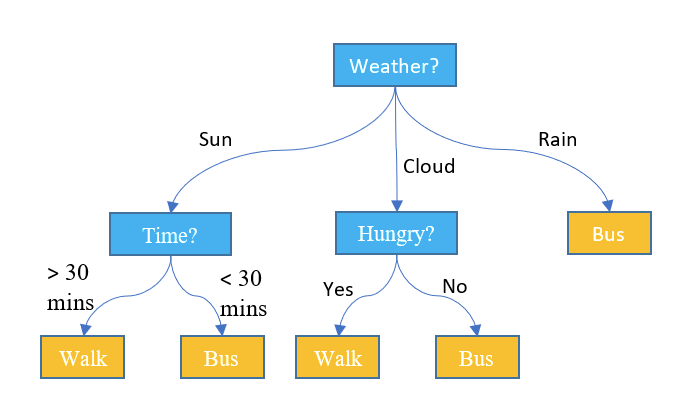 Weather?

Sun

Cloud

Rain

Time?

Hungry?

Bus

> 30 mins

< 30 mins

Yes

No

Walk

Bus

Walk

Bus